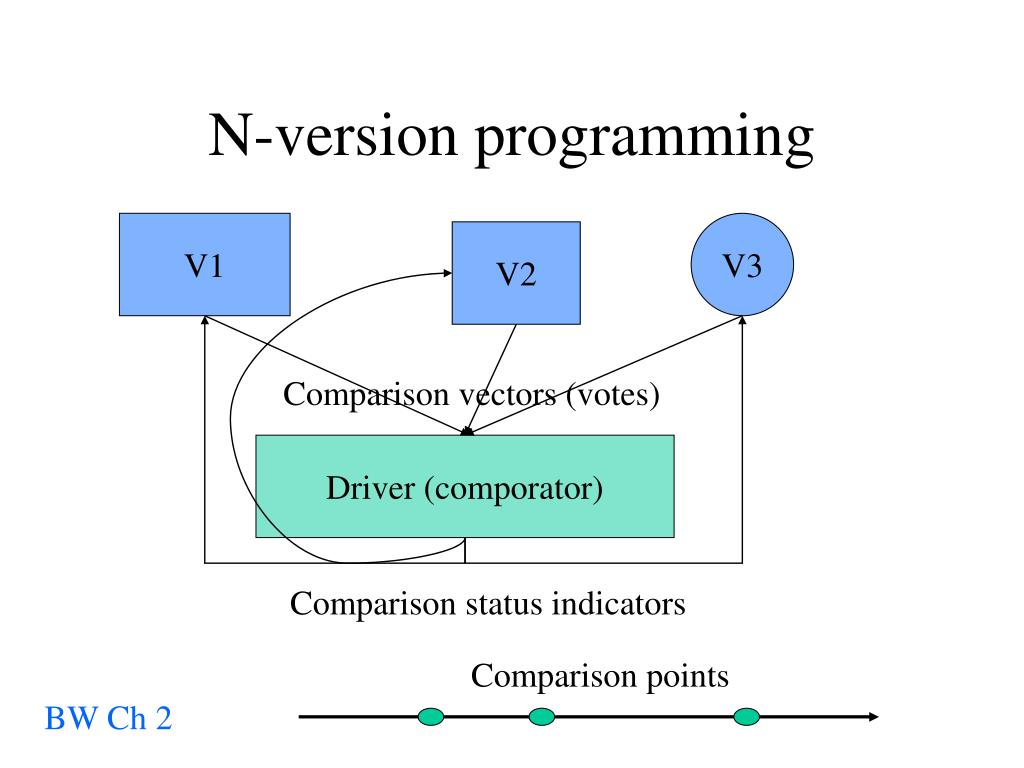 N-version programming

V1

V2

V3

Comparison vectors (votes)

Driver (comporator)

Comparison status indicators

Comparison points

BW Ch 2